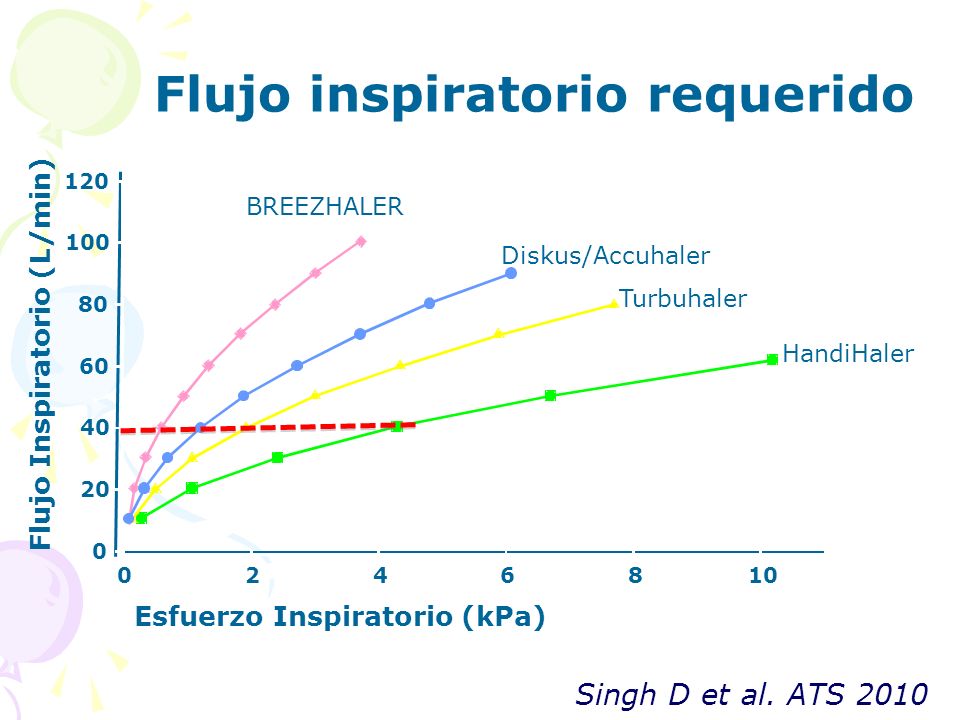 Flujo inspiratorio requerido

Flujo Inspiratorio (L/min)

120
100
80
60
40
20
0

BREEZHALER
Diskus/Accuhaler
Turbuhaler
HandiHaler

0 2 4 6 8 10

Esfuerzo Inspiratorio (kPa)

Singh D et al. ATS 2010